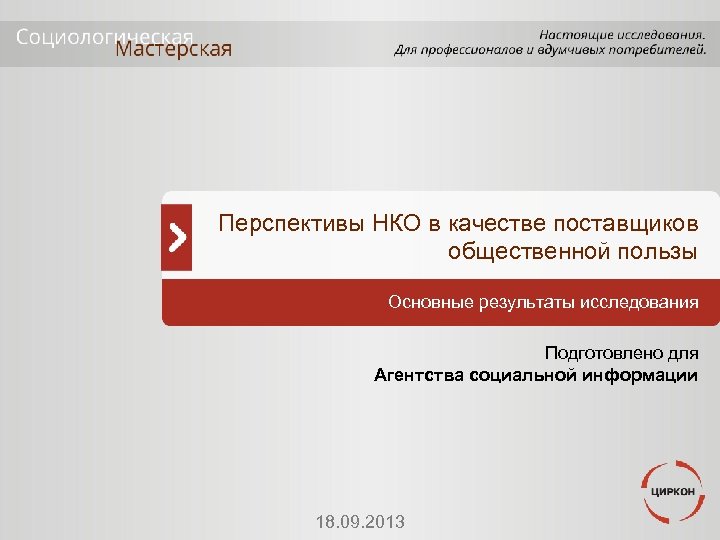 Социологическая Мастерская

Настоящие исследования.
Для профессионалов и вдумчивых потребителей.

Перспективы НКО в качестве поставщиков общественной пользы

Основные результаты исследования

Подготовлено для
Агентства социальной информации

ЦИРКОН

18.09.2013